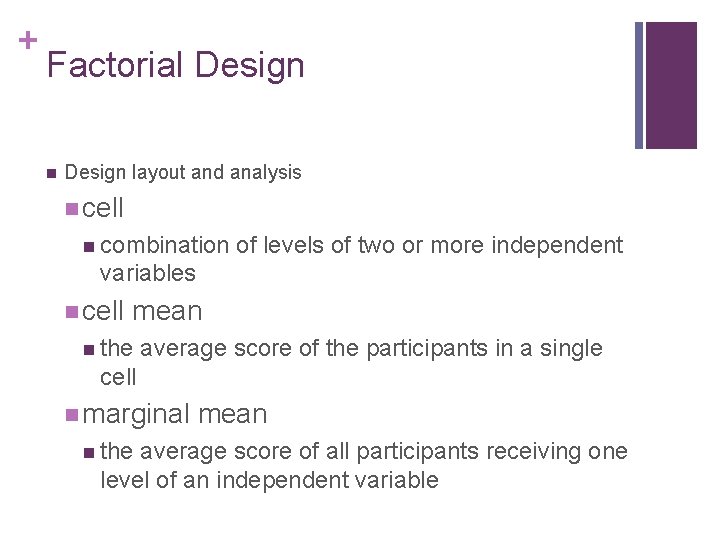 +
Factorial Design

Design layout and analysis

cell

combination of levels of two or more independent variables

cell mean

the average score of the participants in a single cell

marginal mean

the average score of all participants receiving one level of an independent variable